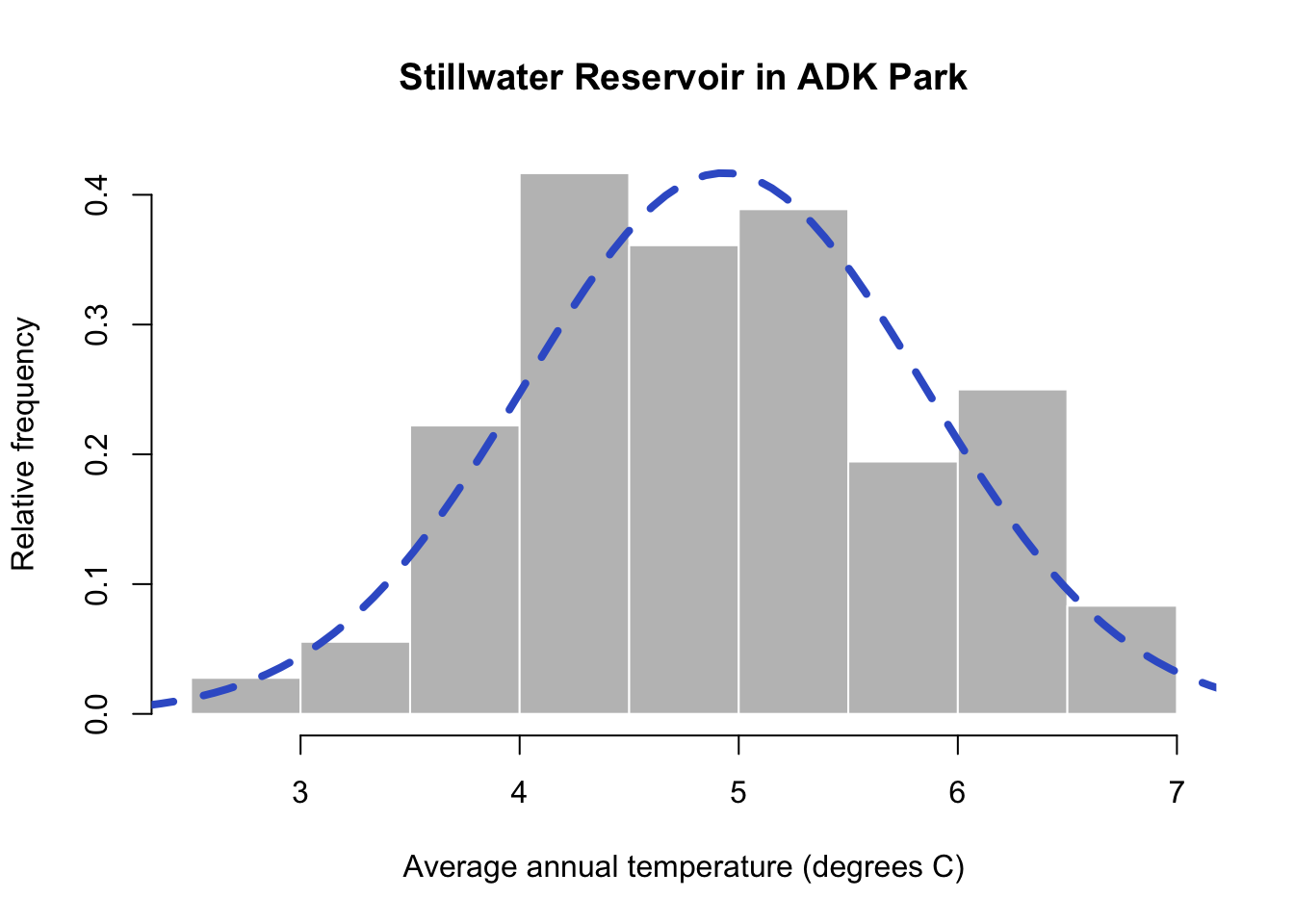 Stillwater Reservoir in ADK Park

Relative frequency

0.0
0.1
0.2
0.3
0.4

3
4
5
6
7

Average annual temperature (degrees C)